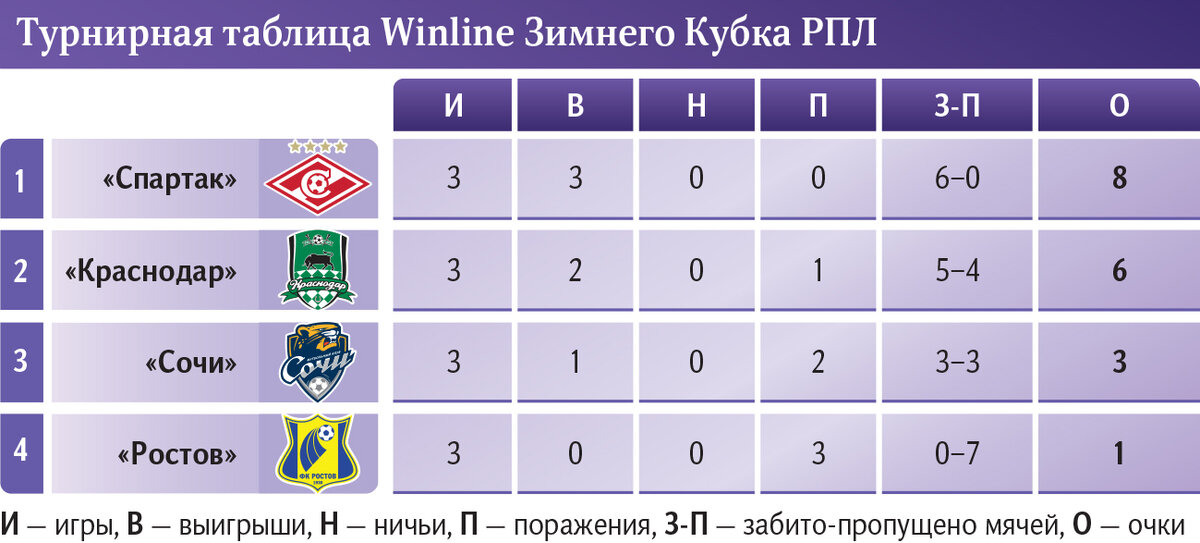 Турнирная таблица Winline Зимнего Кубка РПЛ

|  |  | И | В | Н | П | З-П | О |
|---|---|---|---|---|---|---|---|
| 1 | «Спартак» | 3 | 3 | 0 | 0 | 6–0 | 8 |
| 2 | «Краснодар» | 3 | 2 | 0 | 1 | 5–4 | 6 |
| 3 | «Сочи» | 3 | 1 | 0 | 2 | 3–3 | 3 |
| 4 | «Ростов» | 3 | 0 | 0 | 3 | 0–7 | 1 |

И — игры, В — выигрыши, Н — ничьи, П — поражения, З-П — забито-пропущено мячей, О — очки